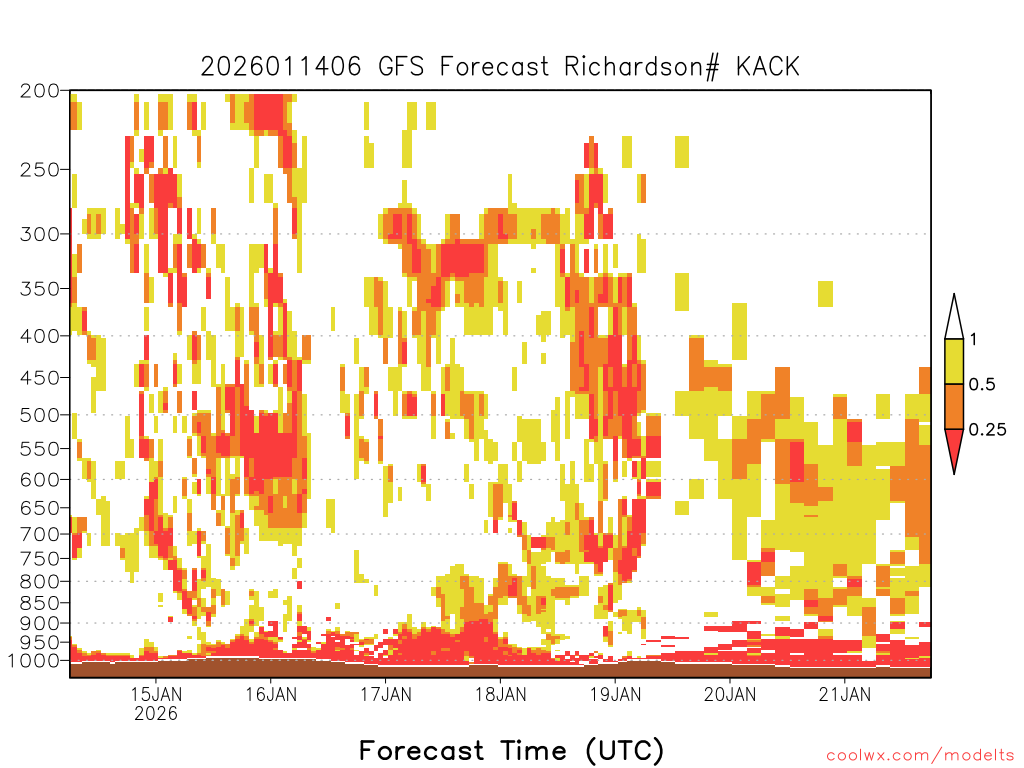 2026011406 GFS Forecast Richardson# KACK

200
250
300
350
400
450
500
550
600
650
700
750
800
850
900
950
1000

1
0.5
0.25

15JAN
2026
16JAN
17JAN
18JAN
19JAN
20JAN
21JAN

Forecast Time (UTC)

coolwx.com/modelts